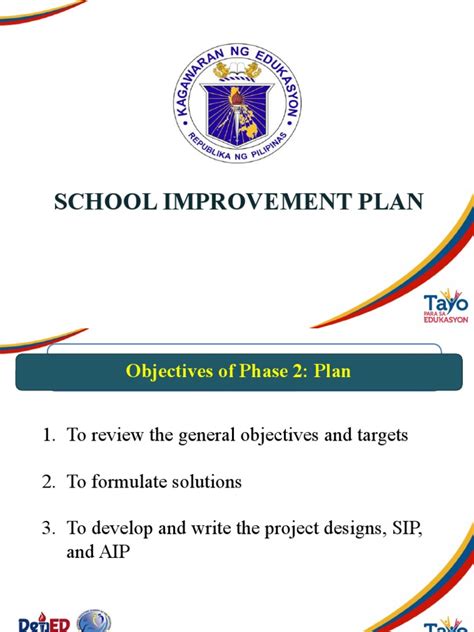 KAGAWARAN NG EDUKASYON
REPUBLIKA NG PILIPINAS

SCHOOL IMPROVEMENT PLAN

Tayo
PARA SA
EDUKASYON

Objectives of Phase 2: Plan

1. To review the general objectives and targets

2. To formulate solutions

3. To develop and write the project designs, SIP, and AIP

DepED

Tayo